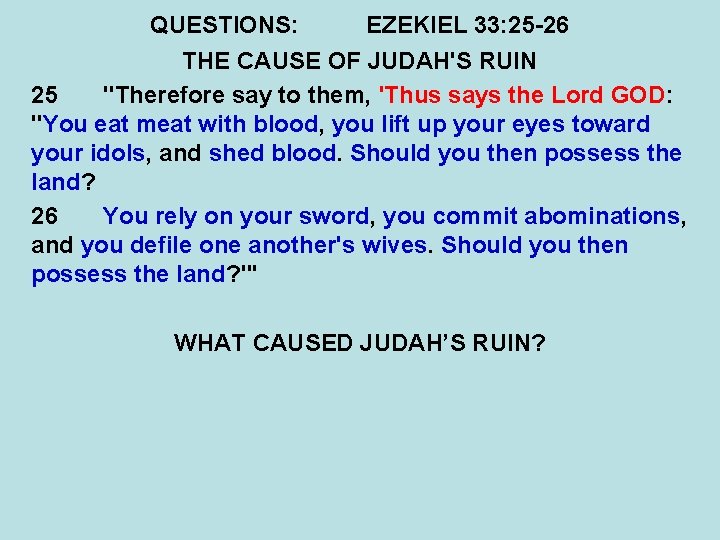 QUESTIONS: EZEKIEL 33:25-26

THE CAUSE OF JUDAH'S RUIN

25 "Therefore say to them, 'Thus says the Lord GOD: "You eat meat with blood, you lift up your eyes toward your idols, and shed blood. Should you then possess the land?

26 You rely on your sword, you commit abominations, and you defile one another's wives. Should you then possess the land?"'

WHAT CAUSED JUDAH'S RUIN?